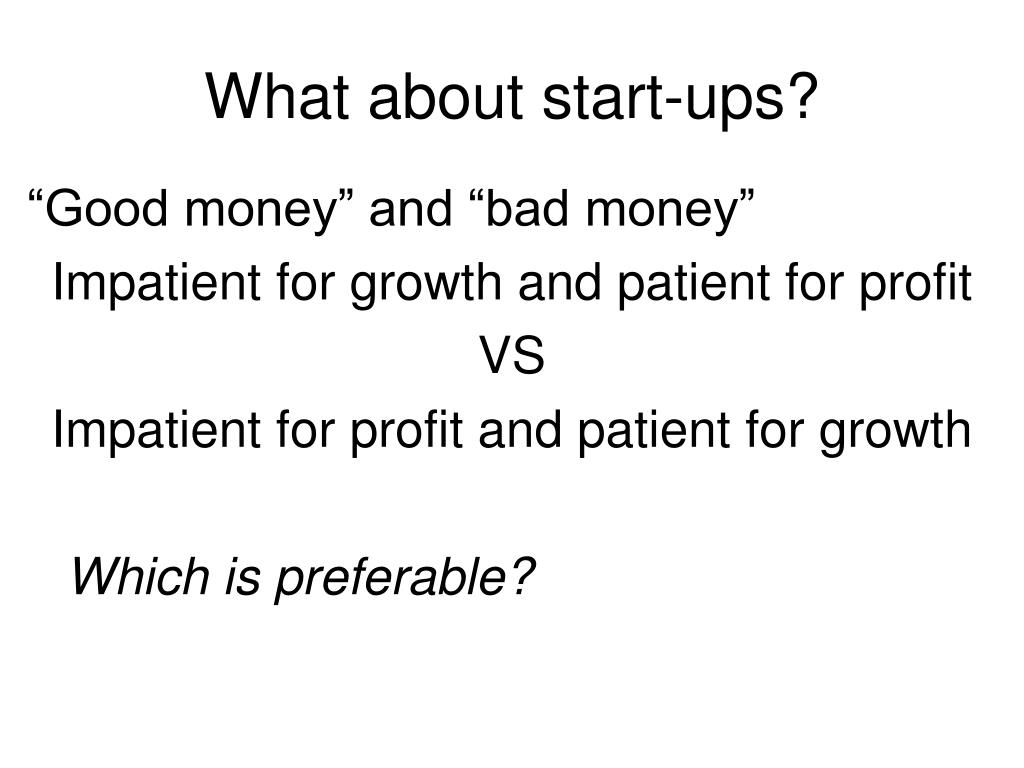 What about start-ups?

“Good money” and “bad money”

Impatient for growth and patient for profit

VS

Impatient for profit and patient for growth

Which is preferable?